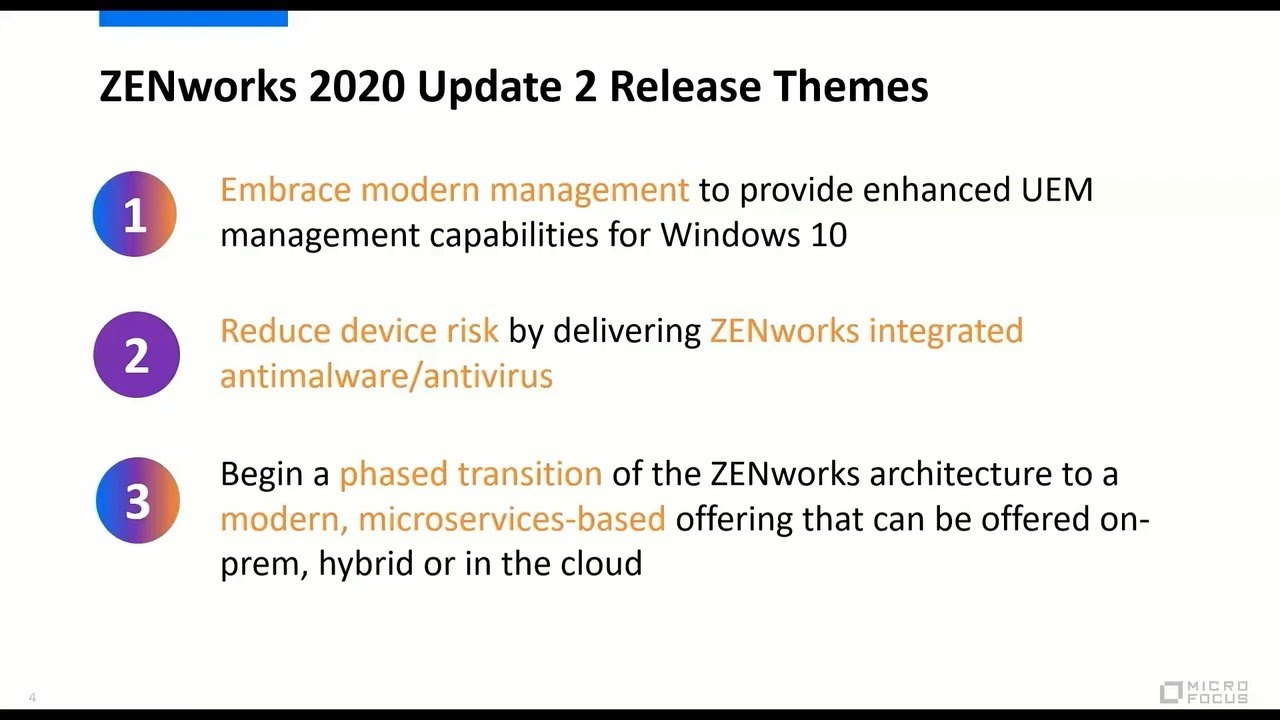 ZENworks 2020 Update 2 Release Themes

1 Embrace modern management to provide enhanced UEM management capabilities for Windows 10

2 Reduce device risk by delivering ZENworks integrated antimalware/antivirus

3 Begin a phased transition of the ZENworks architecture to a modern, microservices-based offering that can be offered on-prem, hybrid or in the cloud

4

MICRO FOCUS